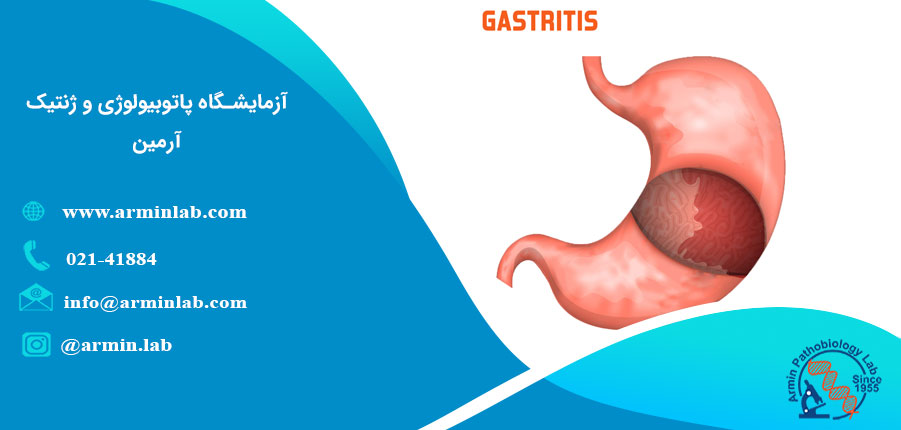 GASTRITIS

آزمایشگاه پاتوبیولوژی و ژنتیک آرمین

www.arminlab.com

021-41884

info@arminlab.com

@armin.lab

Armin Pathobiology Lab
Since 1955